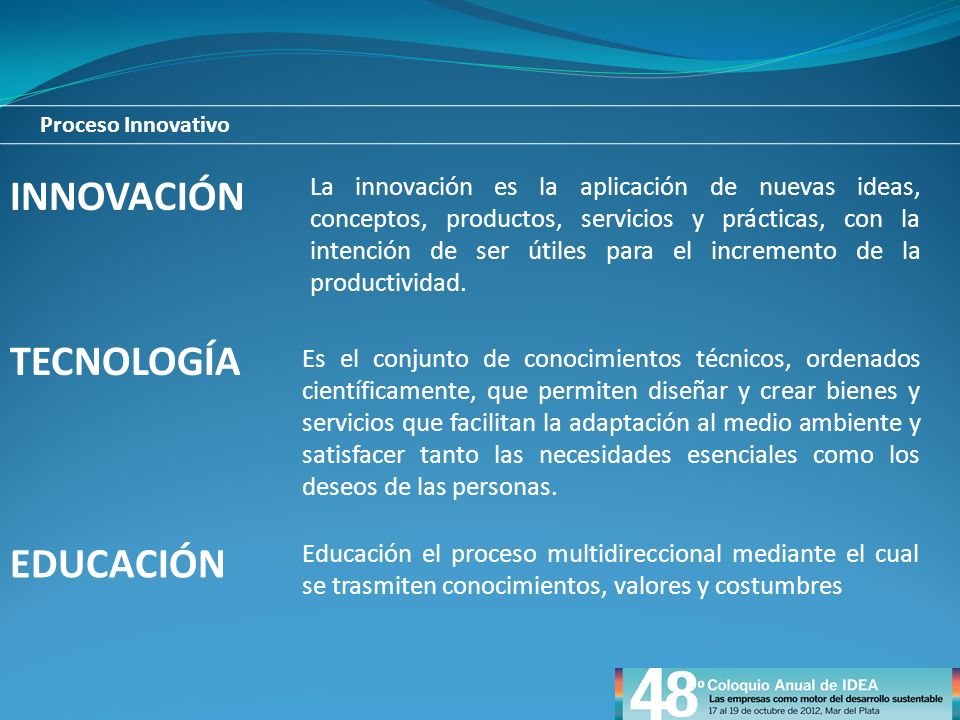 Proceso Innovativo

INNOVACIÓN

La innovación es la aplicación de nuevas ideas, conceptos, productos, servicios y prácticas, con la intención de ser útiles para el incremento de la productividad.

TECNOLOGÍA

Es el conjunto de conocimientos técnicos, ordenados científicamente, que permiten diseñar y crear bienes y servicios que facilitan la adaptación al medio ambiente y satisfacer tanto las necesidades esenciales como los deseos de las personas.

EDUCACIÓN

Educación el proceso multidireccional mediante el cual se trasmiten conocimientos, valores y costumbres

48º Coloquio Anual de IDEA
Las empresas como motor del desarrollo sustentable
17 al 19 de octubre de 2012, Mar del Plata